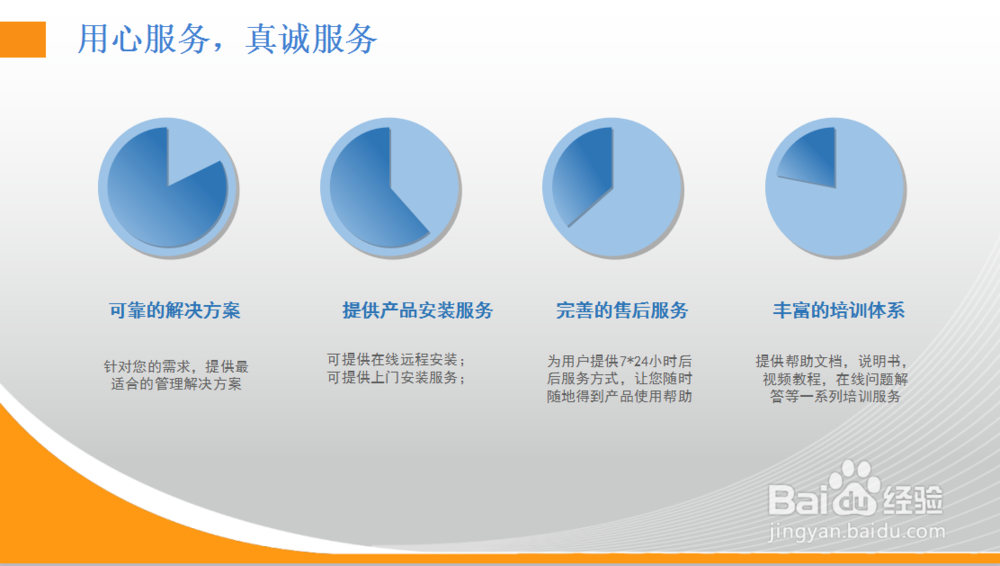 用心服务，真诚服务

可靠的解决方案

针对您的需求，提供最适合的管理解决方案

提供产品安装服务

可提供在线远程安装；
可提供上门安装服务；

完善的售后服务

为用户提供7*24小时后后服务方式，让您随时随地得到产品使用帮助

丰富的培训体系

提供帮助文档，说明书，视频教程，在线问题解答等一系列培训服务

Baidu经验
jingyan.baidu.com